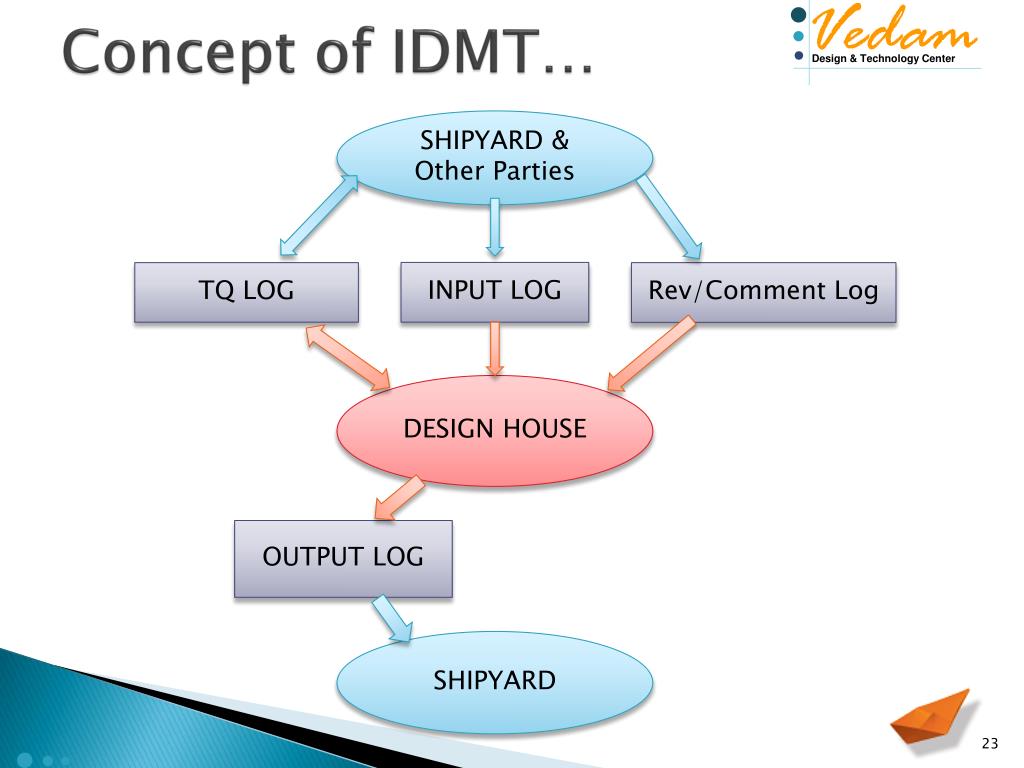 Concept of IDMT…

Vedam
Design & Technology Center

SHIPYARD & Other Parties

TQ LOG

INPUT LOG

Rev/Comment Log

DESIGN HOUSE

OUTPUT LOG

SHIPYARD

23